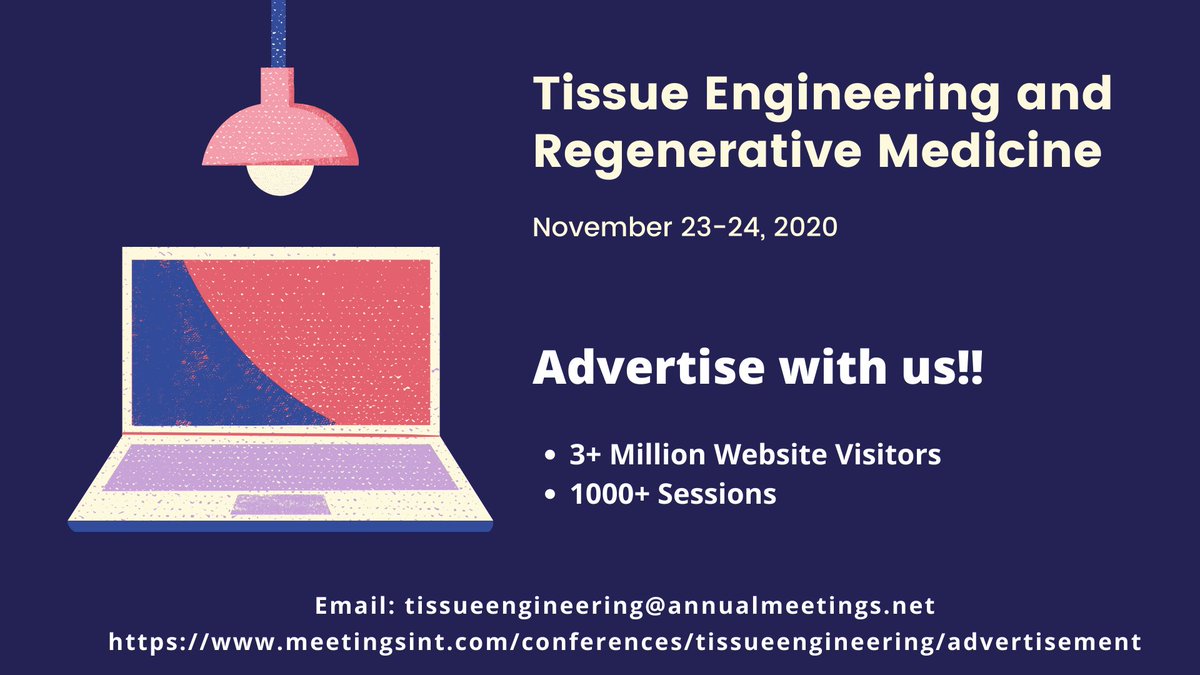 Tissue Engineering and Regenerative Medicine

November 23-24, 2020

Advertise with us!!

• 3+ Million Website Visitors
• 1000+ Sessions

Email: tissueengineering@annualmeetings.net
https://www.meetingsint.com/conferences/tissueengineering/advertisement